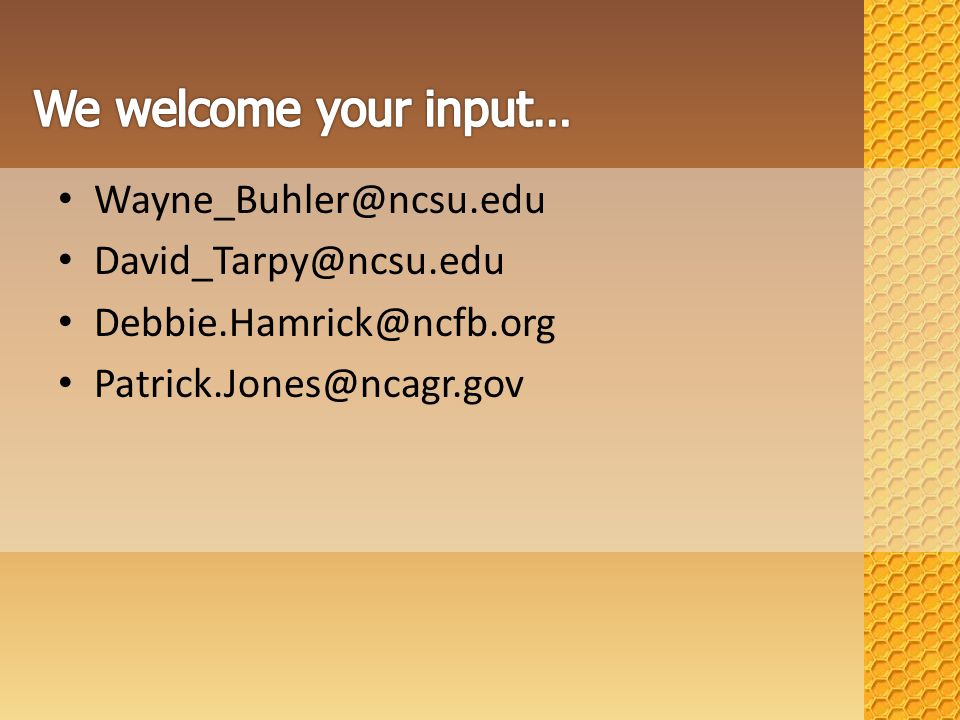 We welcome your input…

• Wayne_Buhler@ncsu.edu
• David_Tarpy@ncsu.edu
• Debbie.Hamrick@ncfb.org
• Patrick.Jones@ncagr.gov